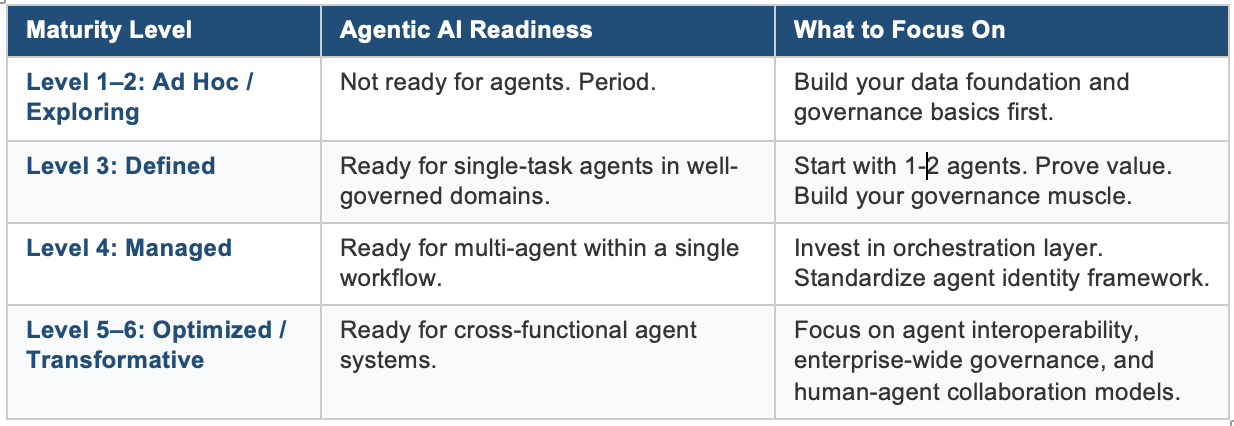 | Maturity Level | Agentic AI Readiness | What to Focus On |
|---|---|---|
| Level 1–2: Ad Hoc / Exploring | Not ready for agents. Period. | Build your data foundation and governance basics first. |
| Level 3: Defined | Ready for single-task agents in well-governed domains. | Start with 1-2 agents. Prove value. Build your governance muscle. |
| Level 4: Managed | Ready for multi-agent within a single workflow. | Invest in orchestration layer. Standardize agent identity framework. |
| Level 5–6: Optimized / Transformative | Ready for cross-functional agent systems. | Focus on agent interoperability, enterprise-wide governance, and human-agent collaboration models. |